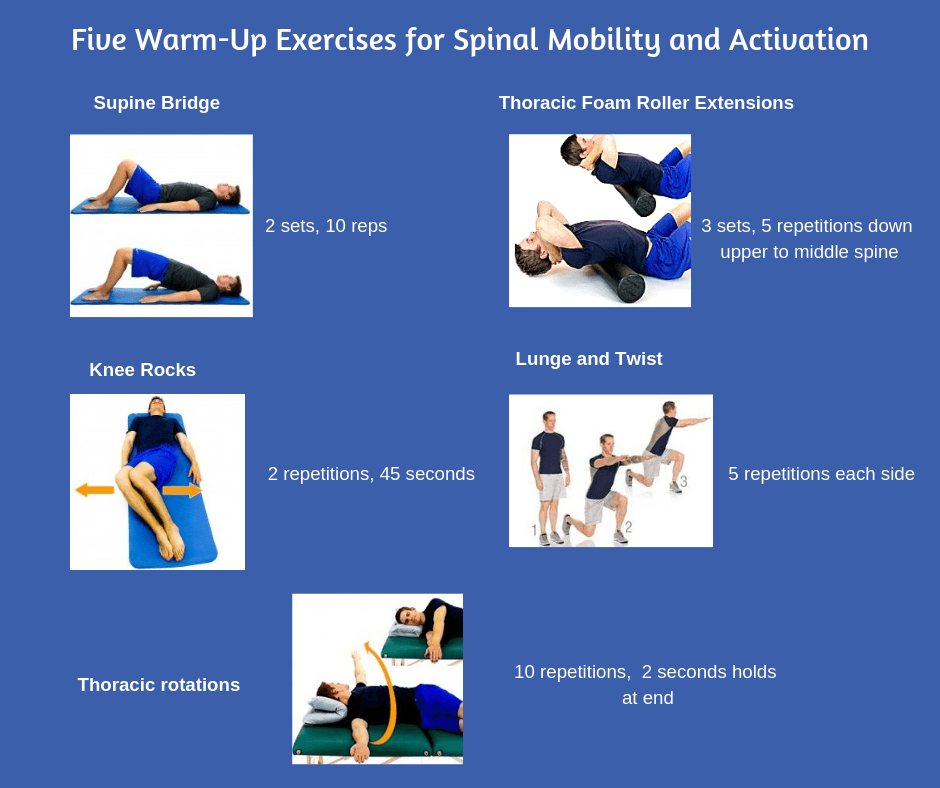 Five Warm-Up Exercises for Spinal Mobility and Activation

Supine Bridge

2 sets, 10 reps

Thoracic Foam Roller Extensions

3 sets, 5 repetitions down upper to middle spine

Knee Rocks

2 repetitions, 45 seconds

Lunge and Twist

1 2 3

5 repetitions each side

Thoracic rotations

10 repetitions, 2 seconds holds at end